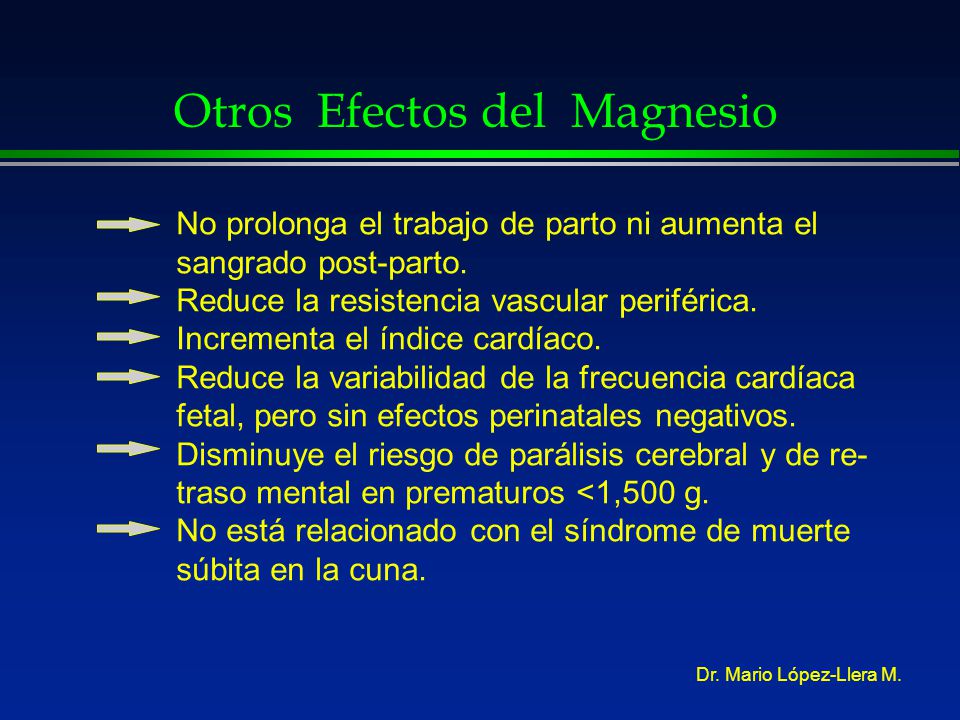 Otros Efectos del Magnesio

No prolonga el trabajo de parto ni aumenta el sangrado post-parto.

Reduce la resistencia vascular periférica.

Incrementa el índice cardíaco.

Reduce la variabilidad de la frecuencia cardíaca fetal, pero sin efectos perinatales negativos.

Disminuye el riesgo de parálisis cerebral y de retraso mental en prematuros <1,500 g.

No está relacionado con el síndrome de muerte súbita en la cuna.

Dr. Mario López-Llera M.